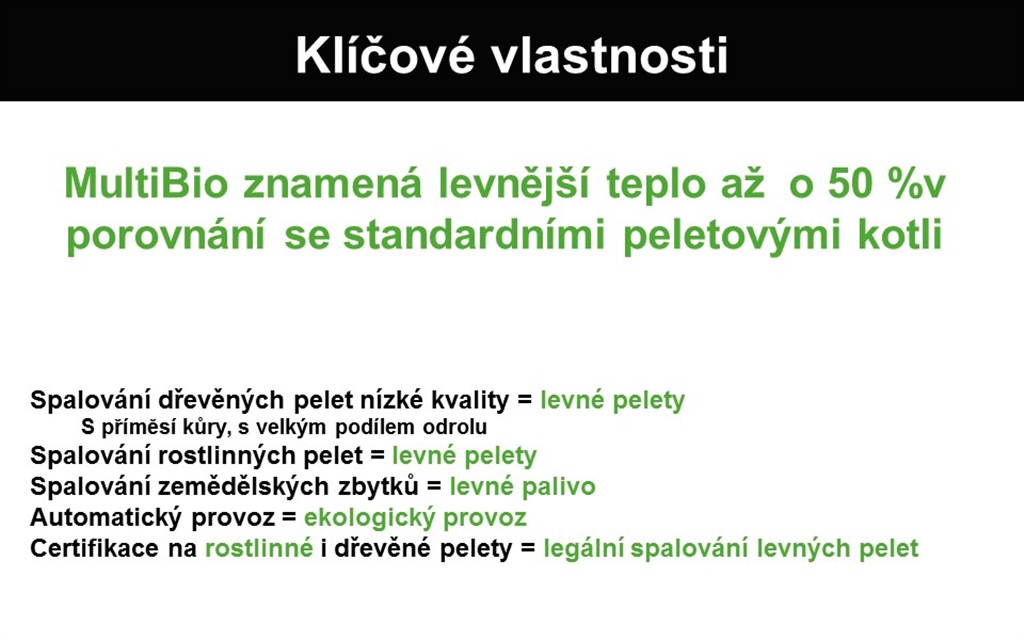 Klíčové vlastnosti

MultiBio znamená levnější teplo až o 50 %v porovnání se standardními peletovými kotli

Spalování dřevěných pelet nízké kvality = levné pelety
S příměsí kůry, s velkým podílem odrolu
Spalování rostlinných pelet = levné pelety
Spalování zemědělských zbytků = levné palivo
Automatický provoz = ekologický provoz
Certifikace na rostlinné i dřevěné pelety = legální spalování levných pelet